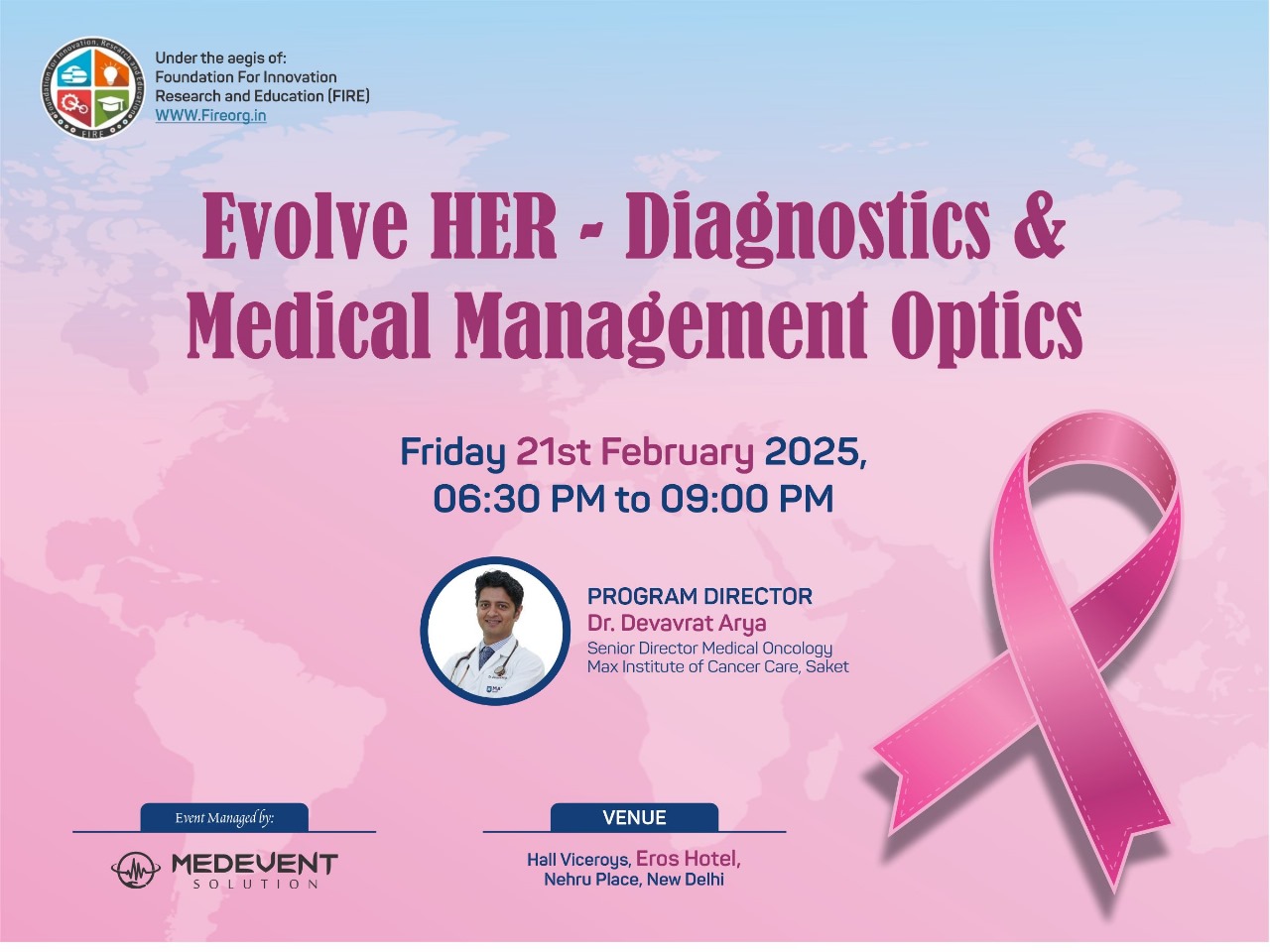 Foundation for Innovation, Research and Education
FIRE

Under the aegis of:
Foundation For Innovation Research and Education (FIRE)
WWW.Fireorg.in

Evolve HER - Diagnostics & Medical Management Optics

Friday 21st February 2025,
06:30 PM to 09:00 PM

PROGRAM DIRECTOR
Dr. Devavrat Arya
Senior Director Medical Oncology
Max Institute of Cancer Care, Saket

Event Managed by:
MEDEVENT
SOLUTION

VENUE
Hall Viceroys, Eros Hotel,
Nehru Place, New Delhi